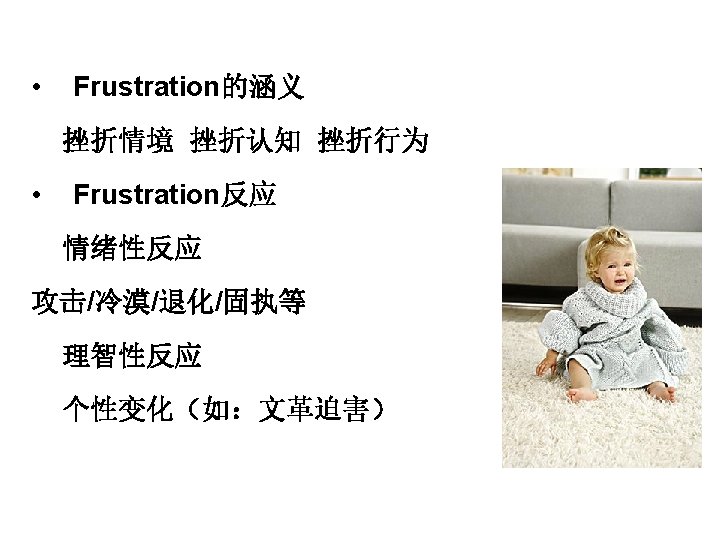 • Frustration的涵义

挫折情境 挫折认知 挫折行为

• Frustration反应

情绪性反应

攻击/冷漠/退化/固执等

理智性反应

个性变化（如：文革迫害）